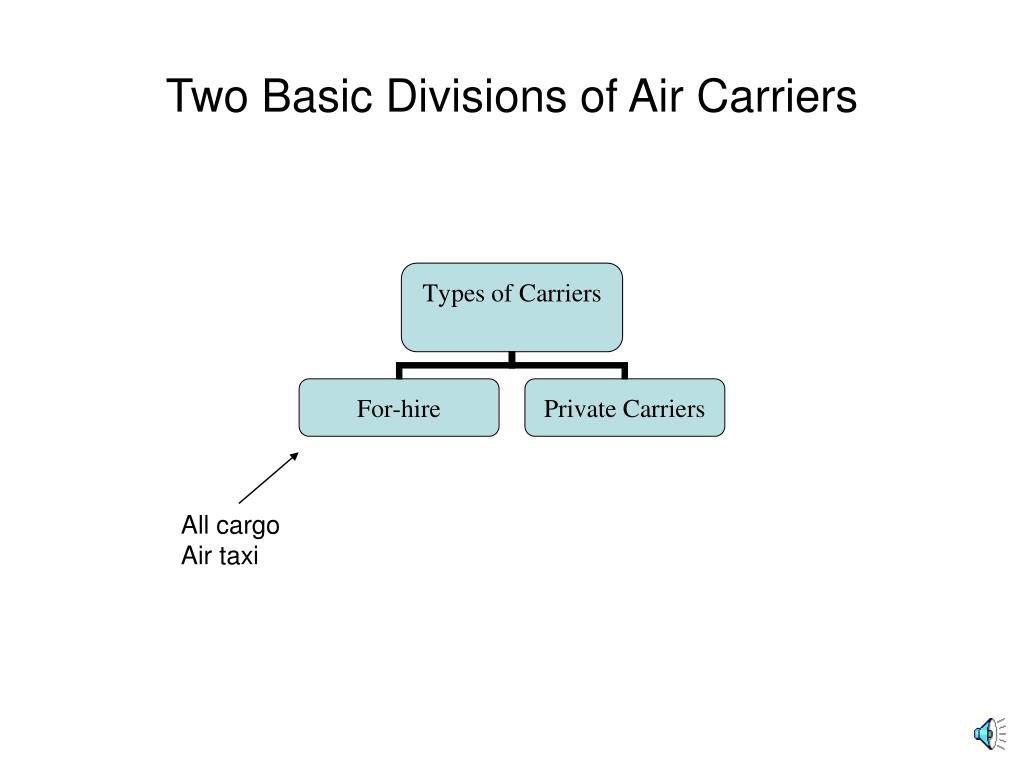 Two Basic Divisions of Air Carriers

Types of Carriers

For-hire

Private Carriers

All cargo
Air taxi